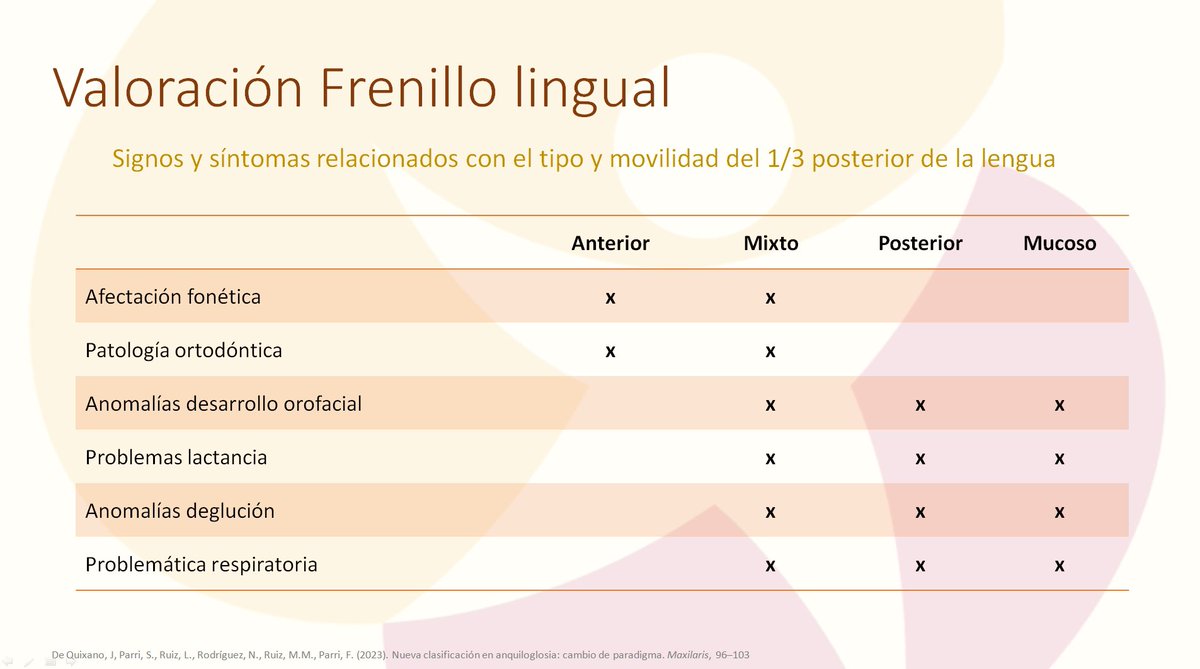 Valoración Frenillo lingual

Signos y síntomas relacionados con el tipo y movilidad del 1/3 posterior de la lengua

| | Anterior | Mixto | Posterior | Mucoso |
|---|---|---|---|---|
| Afectación fonética | x | x | | |
| Patología ortodóntica | x | x | | |
| Anomalías desarrollo orofacial | | x | x | x |
| Problemas lactancia | | x | x | x |
| Anomalías deglución | | x | x | x |
| Problemática respiratoria | | x | x | x |

De Quixano, J, Parri, S., Ruiz, L., Rodríguez, N., Ruiz, M.M., Parri, F. (2023). Nueva clasificación en anquiloglosia: cambio de paradigma. Maxilaris, 96–103